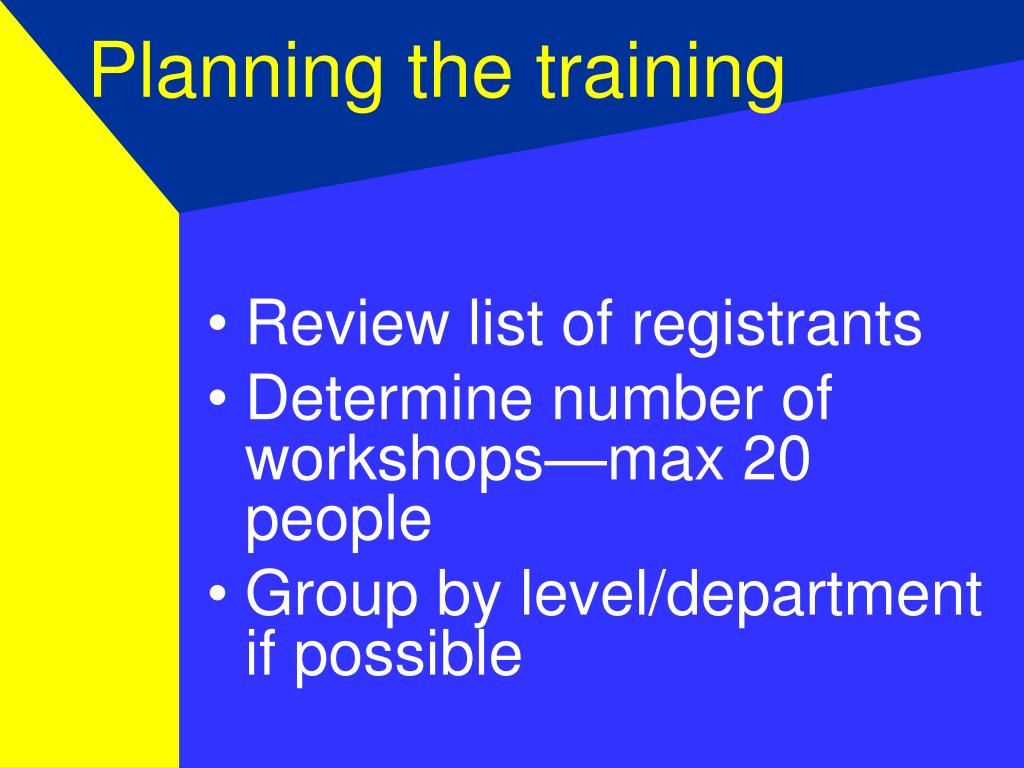 Planning the training

• Review list of registrants
• Determine number of workshops—max 20 people
• Group by level/department if possible